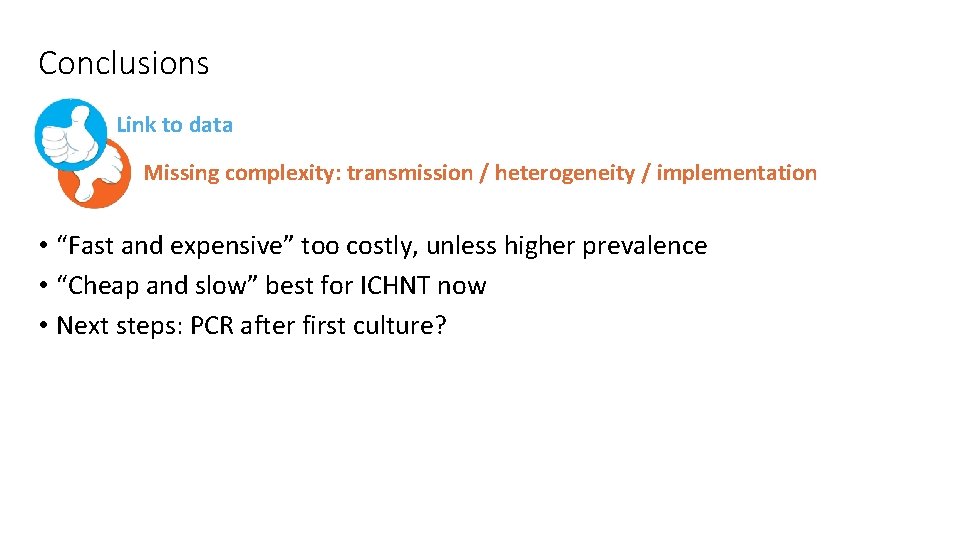 Conclusions

Link to data

Missing complexity: transmission / heterogeneity / implementation

• “Fast and expensive” too costly, unless higher prevalence
• “Cheap and slow” best for ICHNT now
• Next steps: PCR after first culture?